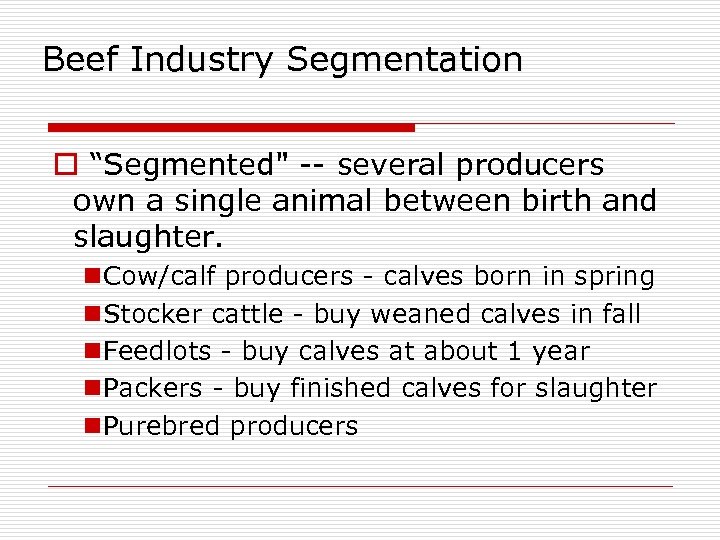 Beef Industry Segmentation

“Segmented" -- several producers own a single animal between birth and slaughter.

Cow/calf producers - calves born in spring

Stocker cattle - buy weaned calves in fall

Feedlots - buy calves at about 1 year

Packers - buy finished calves for slaughter

Purebred producers